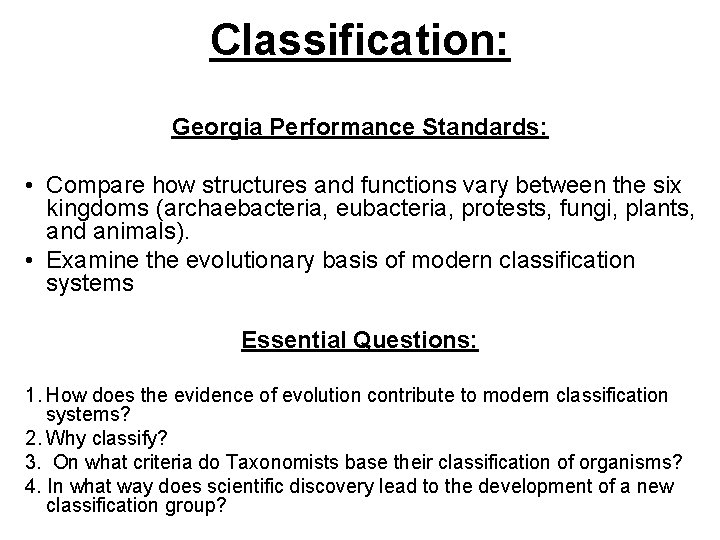 Classification:

Georgia Performance Standards:

• Compare how structures and functions vary between the six kingdoms (archaebacteria, eubacteria, protests, fungi, plants, and animals).
• Examine the evolutionary basis of modern classification systems

Essential Questions:

1. How does the evidence of evolution contribute to modern classification systems?
2. Why classify?
3. On what criteria do Taxonomists base their classification of organisms?
4. In what way does scientific discovery lead to the development of a new classification group?